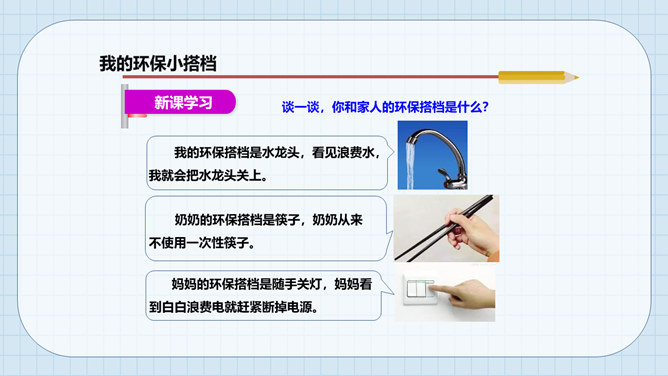 我的环保小搭档

新课学习

谈一谈，你和家人的环保搭档是什么？

我的环保搭档是水龙头，看见浪费水，我就会把水龙头关上。

奶奶的环保搭档是筷子，奶奶从来不使用一次性筷子。

妈妈的环保搭档是随手关灯，妈妈看到白白浪费电就赶紧断掉电源。